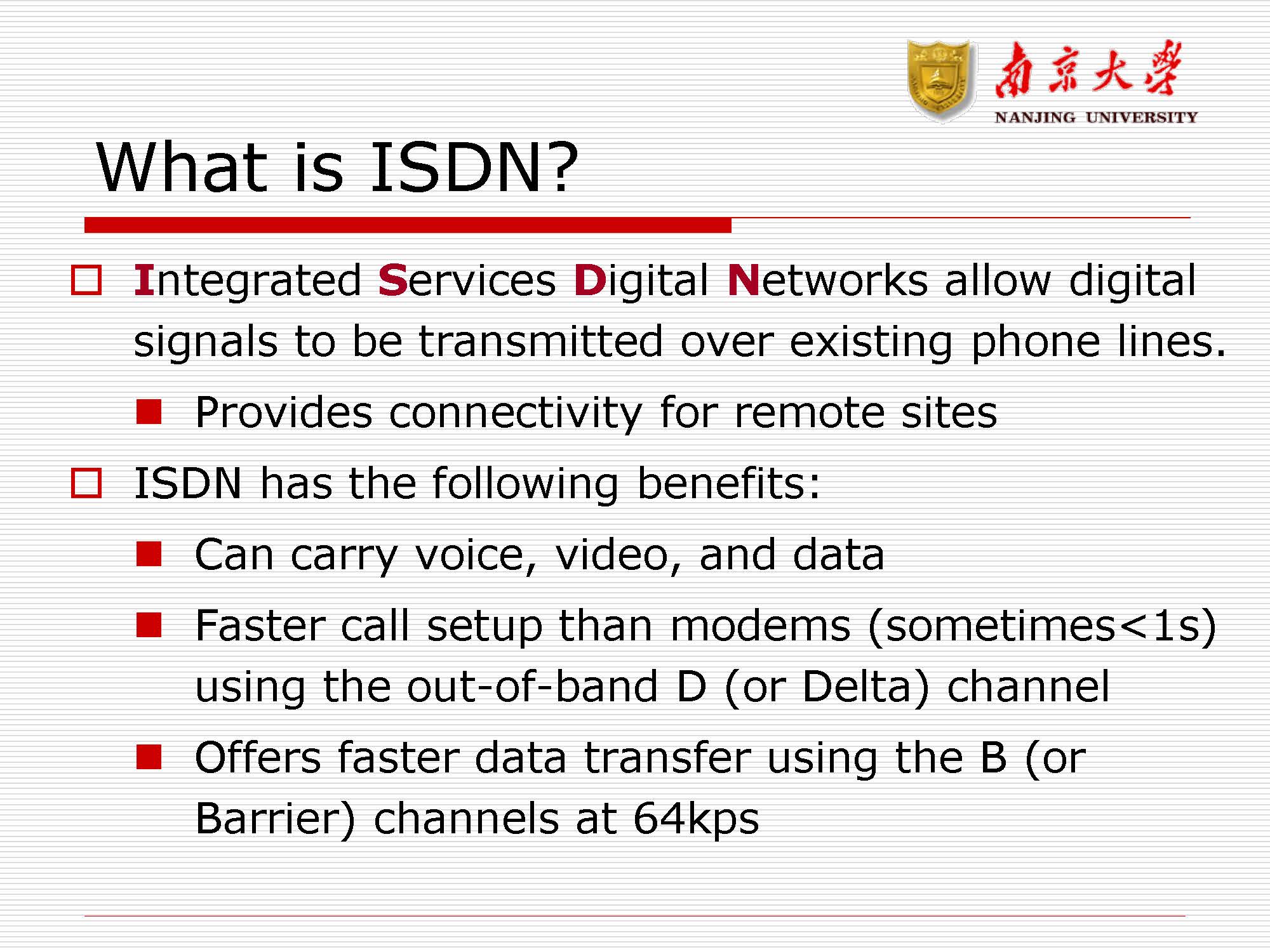 南京大學
NANJING UNIVERSITY

What is ISDN?

Integrated Services Digital Networks allow digital signals to be transmitted over existing phone lines.

Provides connectivity for remote sites

ISDN has the following benefits:

Can carry voice, video, and data

Faster call setup than modems (sometimes<1s) using the out-of-band D (or Delta) channel

Offers faster data transfer using the B (or Barrier) channels at 64kps